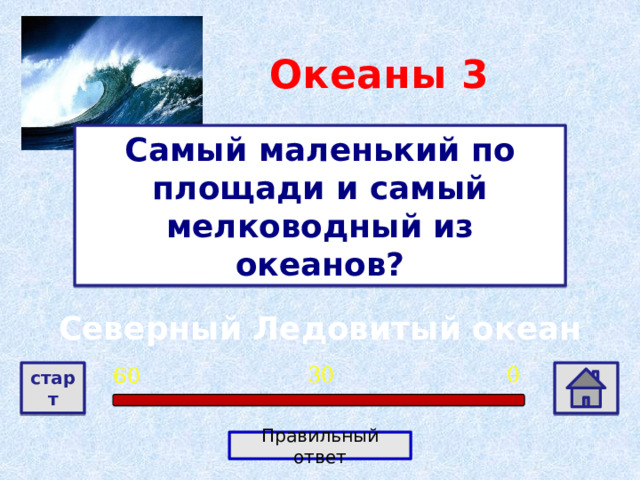 Океаны 3

Самый маленький по площади и самый мелководный из океанов?

Северный Ледовитый океан

старт

60

30

0

Правильный ответ